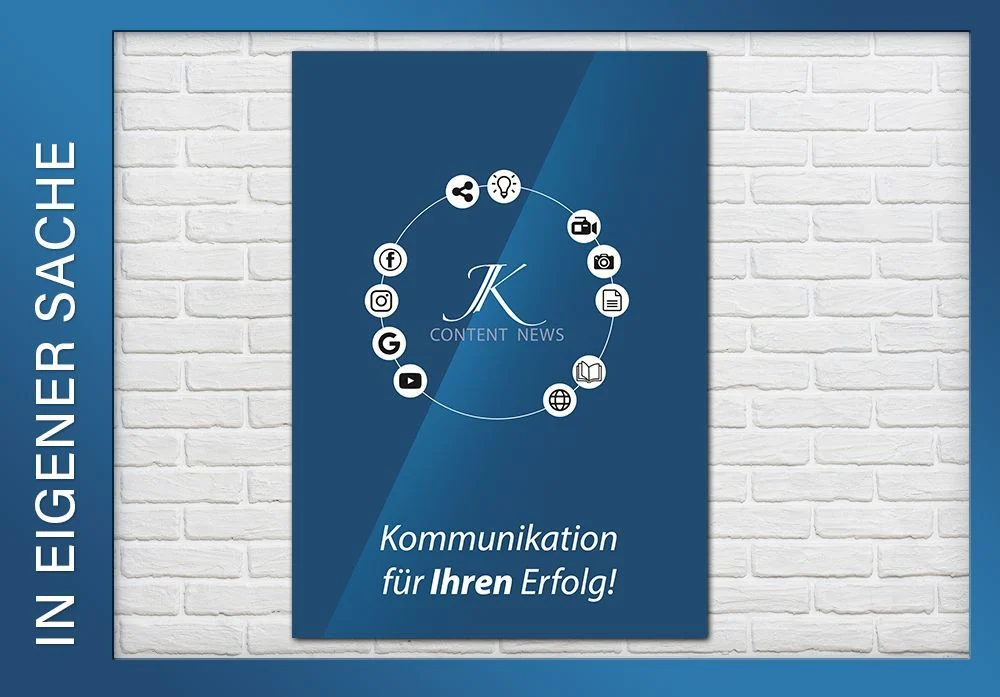 IN EIGENER SACHE

JK
CONTENT NEWS

Kommunikation für Ihren Erfolg!